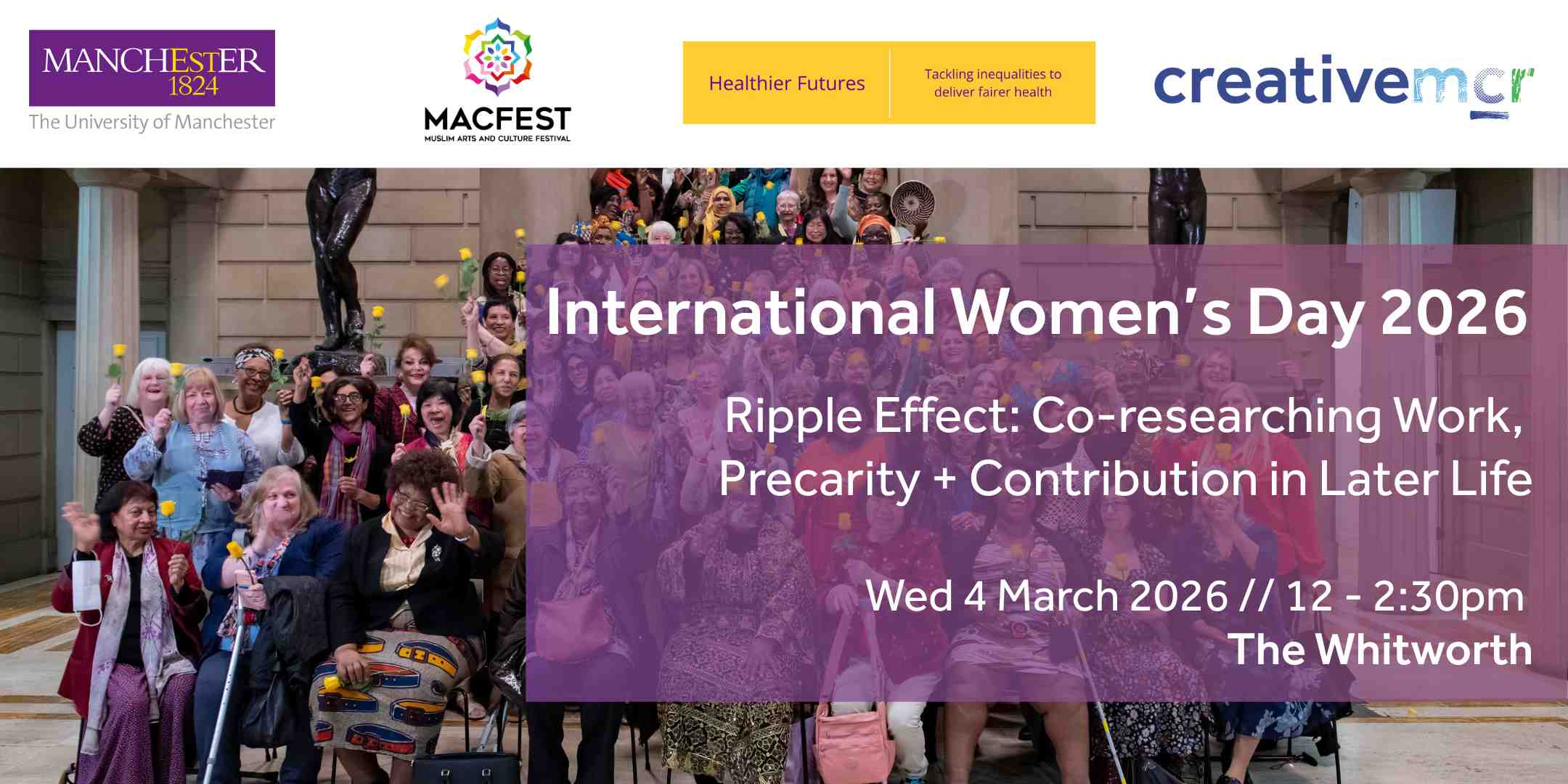 MANCHESTER
1824
The University of Manchester

MACFEST
MUSLIM ARTS AND CULTURE FESTIVAL

Healthier Futures

Tackling inequalities to deliver fairer health

creativemcr

International Women's Day 2026

Ripple Effect: Co-researching Work, Precarity + Contribution in Later Life

Wed 4 March 2026 // 12 - 2:30pm
The Whitworth